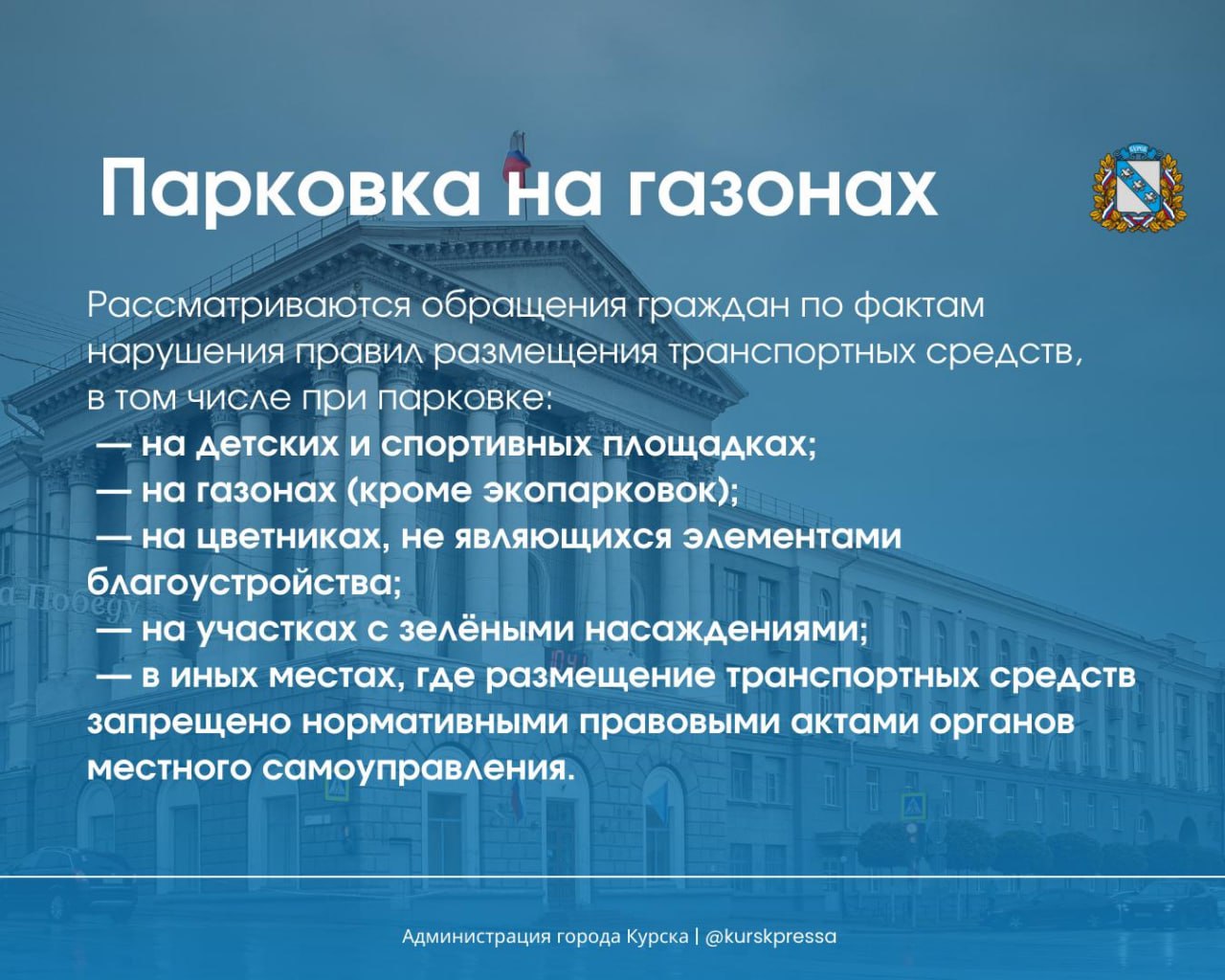 Парковка на газонах

Рассматриваются обращения граждан по фактам нарушения правил размещения транспортных средств, в том числе при парковке:
— на детских и спортивных площадках;
— на газонах (кроме экопарковок);
— на цветниках, не являющихся элементами благоустройства;
— на участках с зелёными насаждениями;
— в иных местах, где размещение транспортных средств запрещено нормативными правовыми актами органов местного самоуправления.

Администрация города Курска | @kurskpressa